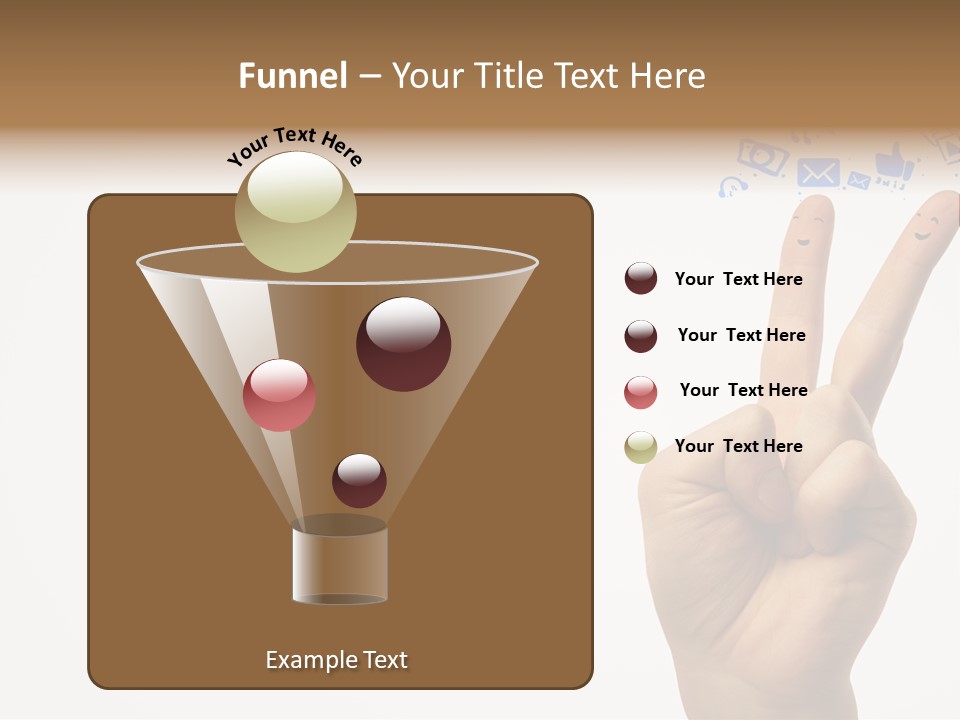 Funnel – Your Title Text Here

Your Text Here

Your Text Here

Your Text Here

Your Text Here

Your Text Here

Example Text